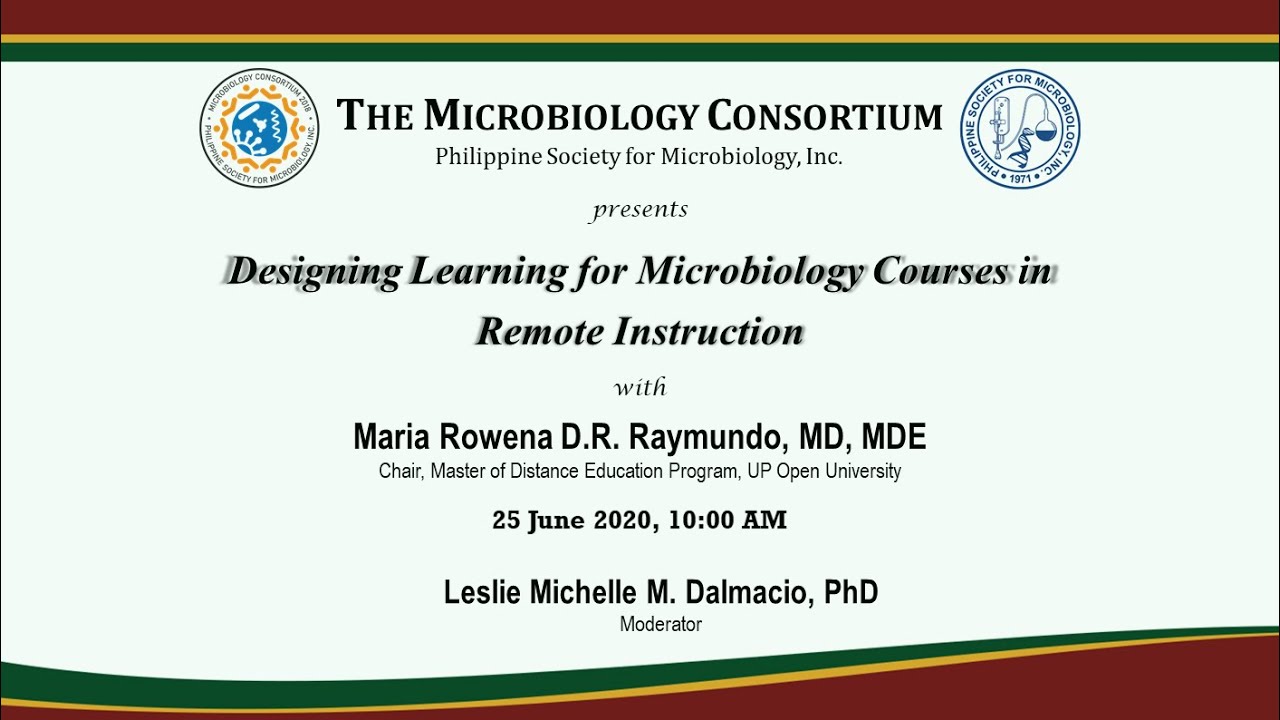 MICROBIOLOGY CONSORTIUM 2018
PHILIPPINE SOCIETY FOR MICROBIOLOGY, INC.

THE MICROBIOLOGY CONSORTIUM
Philippine Society for Microbiology, Inc.

PHILIPPINE SOCIETY FOR MICROBIOLOGY, INC.
1971

presents

Designing Learning for Microbiology Courses in Remote Instruction

with

Maria Rowena D.R. Raymundo, MD, MDE
Chair, Master of Distance Education Program, UP Open University

25 June 2020, 10:00 AM

Leslie Michelle M. Dalmacio, PhD
Moderator